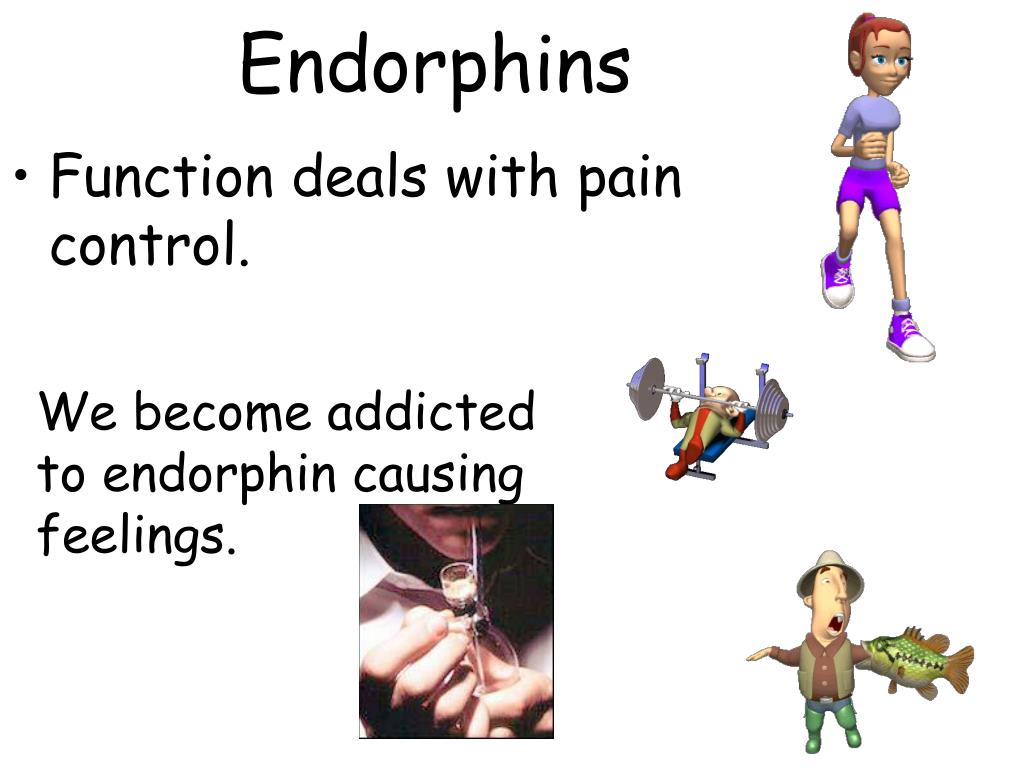 Endorphins

• Function deals with pain control.

We become addicted to endorphin causing feelings.